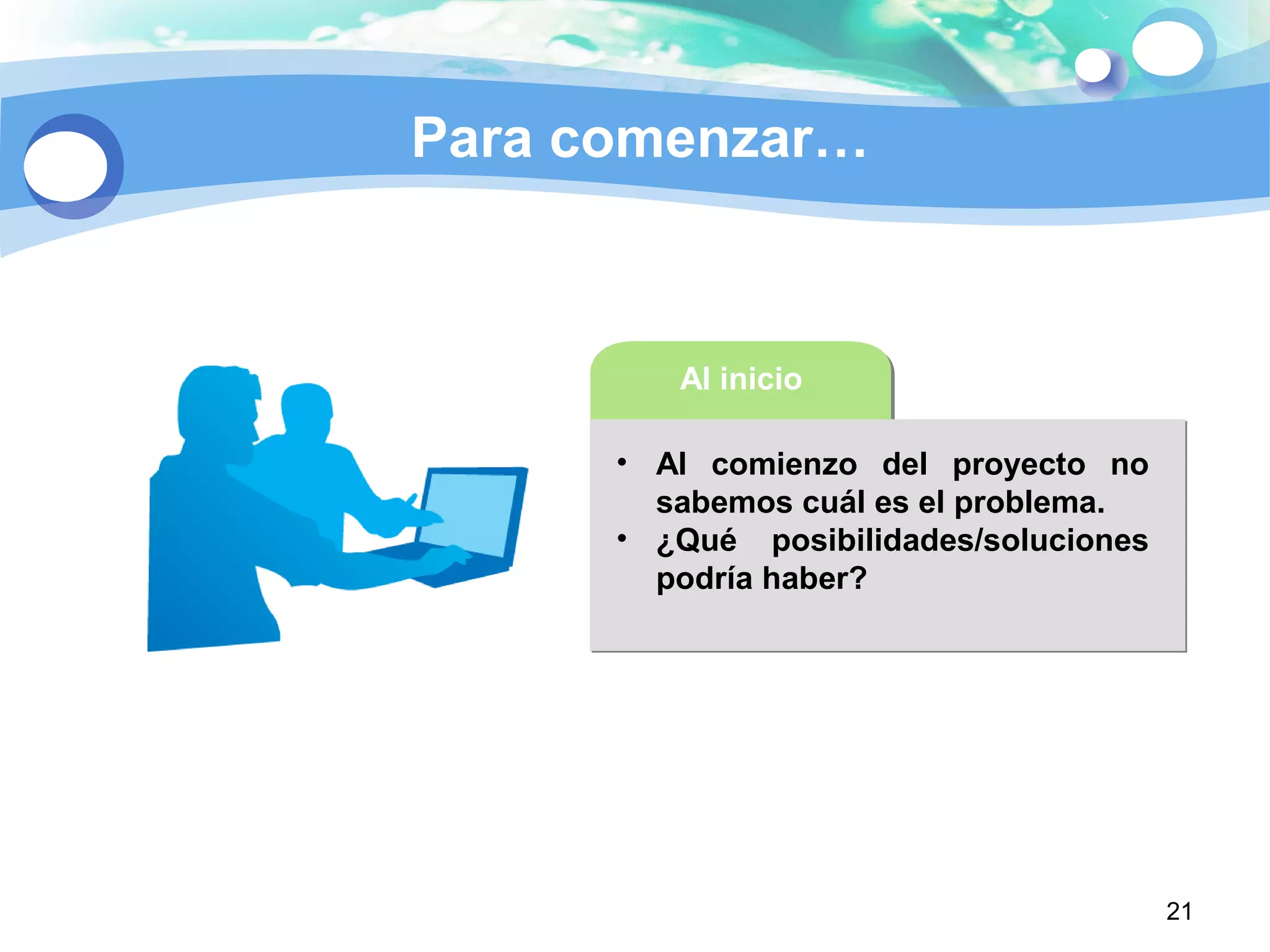 Para comenzar…

Al inicio

• Al comienzo del proyecto no sabemos cuál es el problema.
• ¿Qué posibilidades/soluciones podría haber?

21